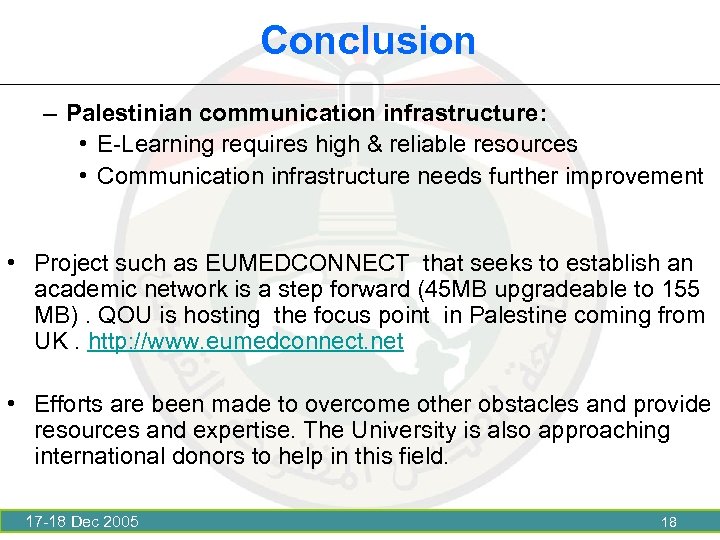 Conclusion

– Palestinian communication infrastructure:
• E-Learning requires high & reliable resources
• Communication infrastructure needs further improvement

• Project such as EUMEDCONNECT that seeks to establish an academic network is a step forward (45MB upgradeable to 155 MB) . QOU is hosting the focus point in Palestine coming from UK . http://www.eumedconnect.net

• Efforts are been made to overcome other obstacles and provide resources and expertise. The University is also approaching international donors to help in this field.

17-18 Dec 2005

18